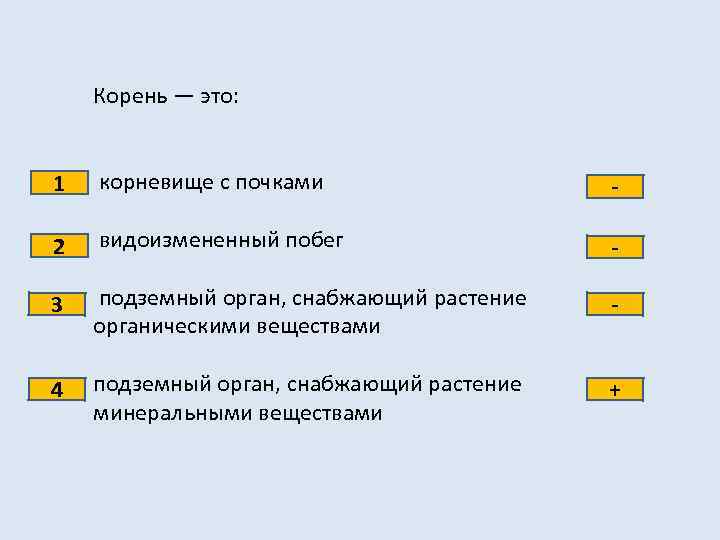 Корень — это:

1 корневище с почками -

2 видоизмененный побег -

3 подземный орган, снабжающий растение органическими веществами -

4 подземный орган, снабжающий растение минеральными веществами +